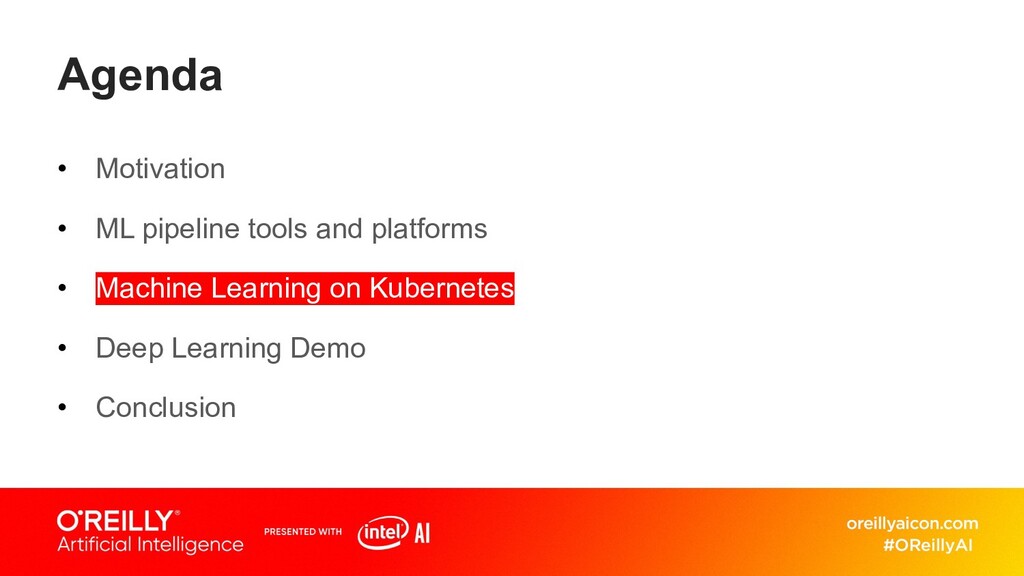 Agenda

• Motivation
• ML pipeline tools and platforms
• Machine Learning on Kubernetes
• Deep Learning Demo
• Conclusion

O'REILLY®
Artificial Intelligence

PRESENTED WITH intel AI

oreillyaicon.com
#OReillyAI